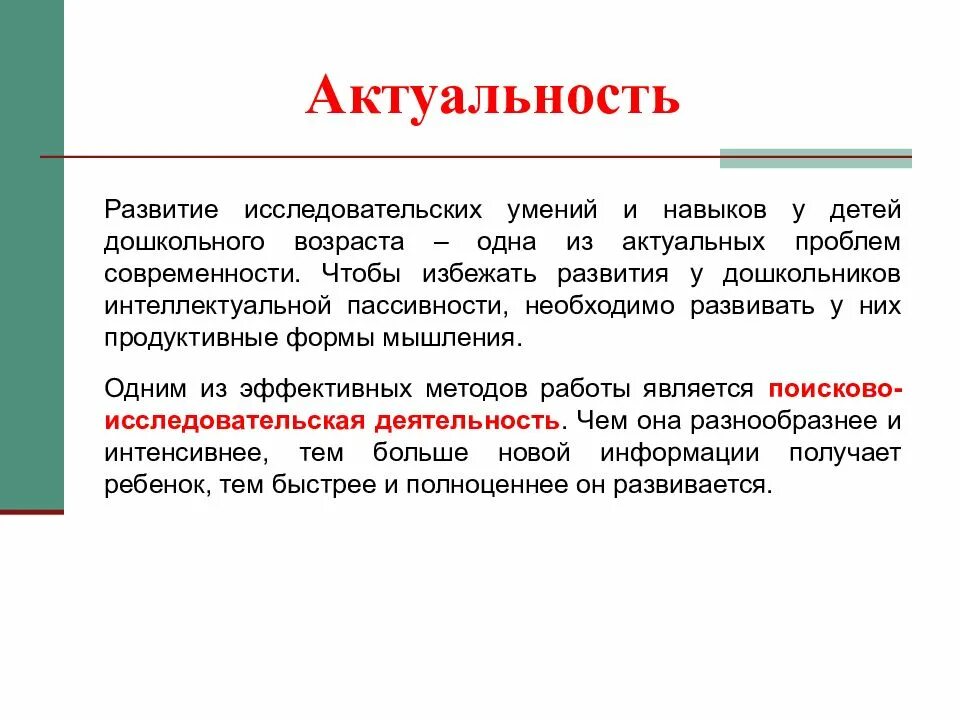 Актуальность

Развитие исследовательских умений и навыков у детей дошкольного возраста – одна из актуальных проблем современности. Чтобы избежать развития у дошкольников интеллектуальной пассивности, необходимо развивать у них продуктивные формы мышления.

Одним из эффективных методов работы является поисково-исследовательская деятельность. Чем она разнообразнее и интенсивнее, тем больше новой информации получает ребенок, тем быстрее и полноценнее он развивается.